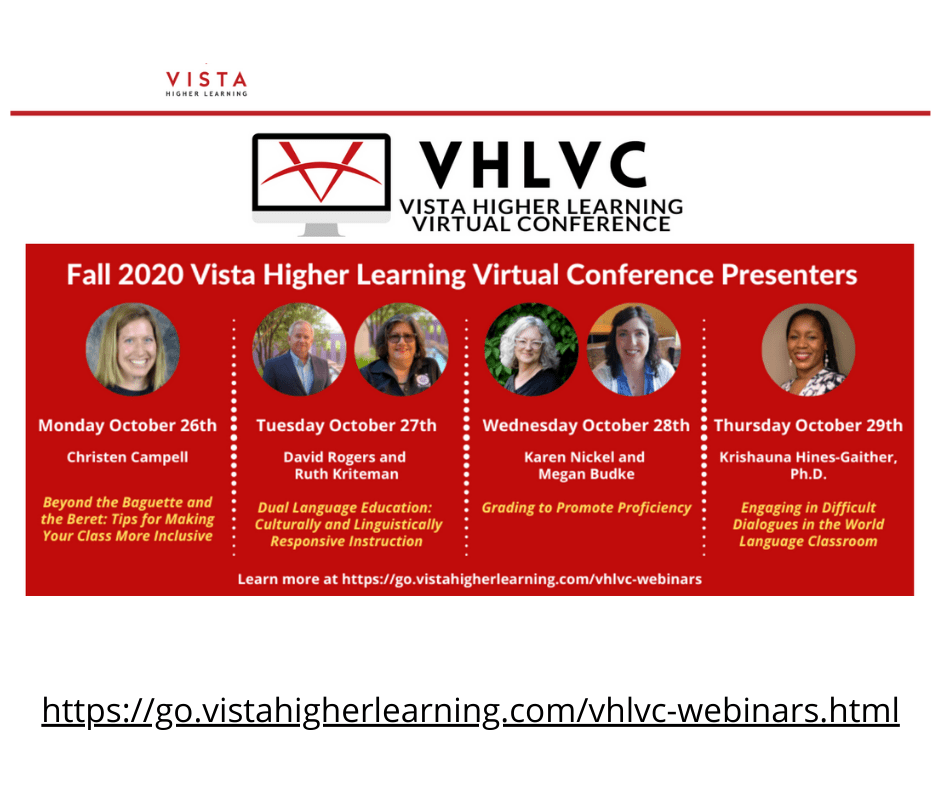 VISTA
HIGHER LEARNING

VHLVC
VISTA HIGHER LEARNING
VIRTUAL CONFERENCE

Fall 2020 Vista Higher Learning Virtual Conference Presenters

Monday October 26th
Christen Campell
Beyond the Baguette and the Beret: Tips for Making Your Class More Inclusive

Tuesday October 27th
David Rogers and Ruth Kriteman
Dual Language Education: Culturally and Linguistically Responsive Instruction

Wednesday October 28th
Karen Nickel and Megan Budke
Grading to Promote Proficiency

Thursday October 29th
Krishauna Hines-Gaither, Ph.D.
Engaging in Difficult Dialogues in the World Language Classroom

Learn more at https://go.vistahigherlearning.com/vhlvc-webinars

https://go.vistahigherlearning.com/vhlvc-webinars.html